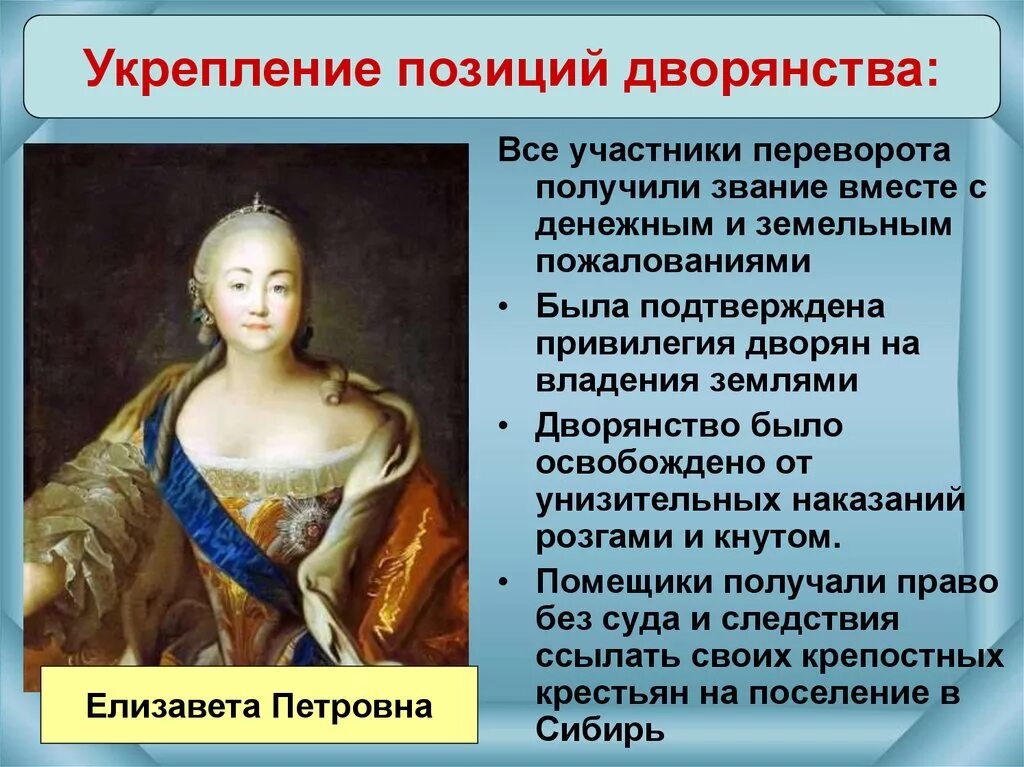 Укрепление позиций дворянства:

Все участники переворота получили звание вместе с денежным и земельным пожалованиями

• Была подтверждена привилегия дворян на владения землями

• Дворянство было освобождено от унизительных наказаний розгами и кнутом.

• Помещики получали право без суда и следствия ссылать своих крепостных крестьян на поселение в Сибирь

Елизавета Петровна